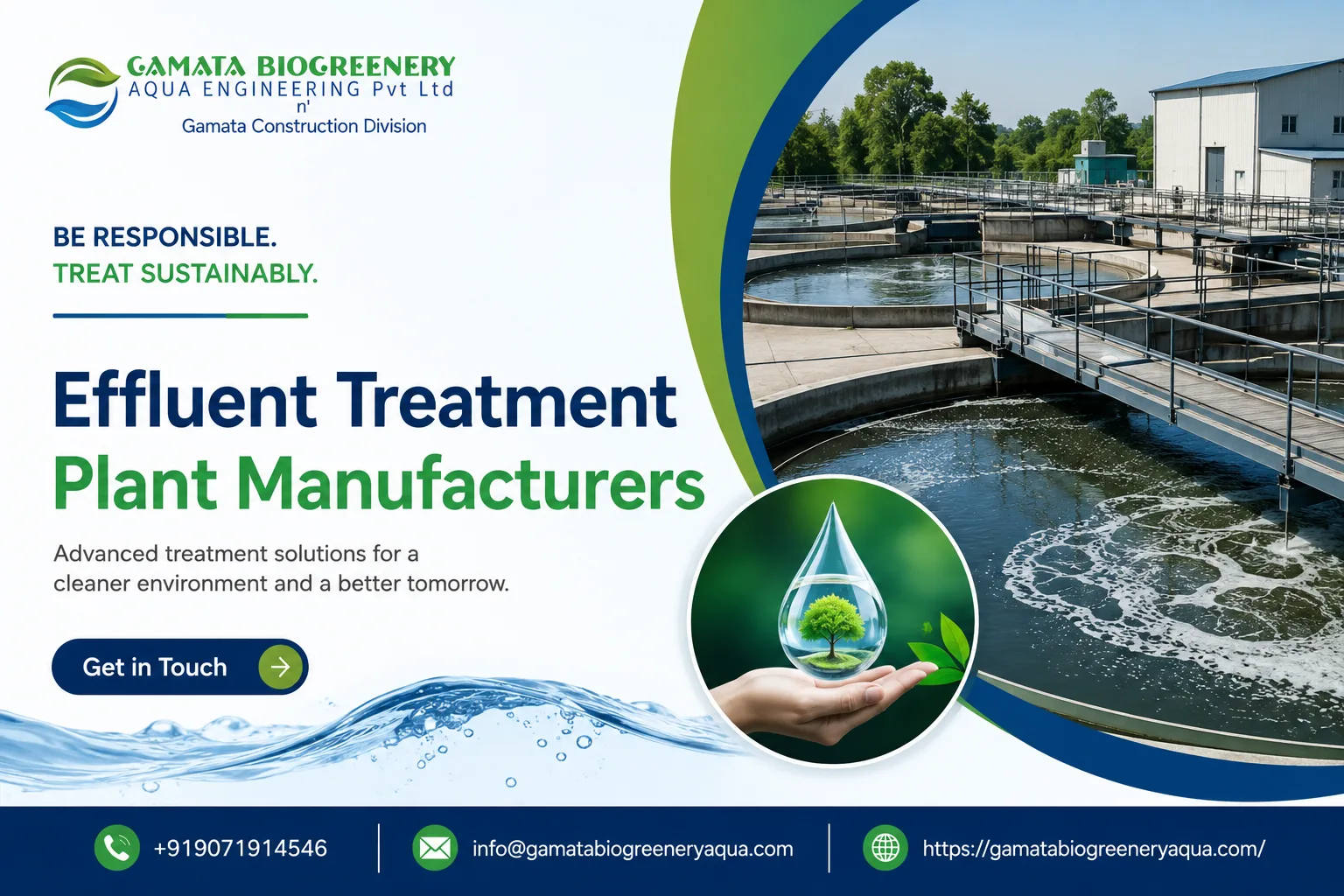 GAMATA BIOGREENERY
AQUA ENGINEERING Pvt Ltd
n'
Gamata Construction Division

BE RESPONSIBLE.
TREAT SUSTAINABLY.

Effluent Treatment Plant Manufacturers

Advanced treatment solutions for a cleaner environment and a better tomorrow.

Get in Touch

+919071914546
info@gamatabiogreeneryaqua.com
https://gamatabiogreeneryaqua.com/